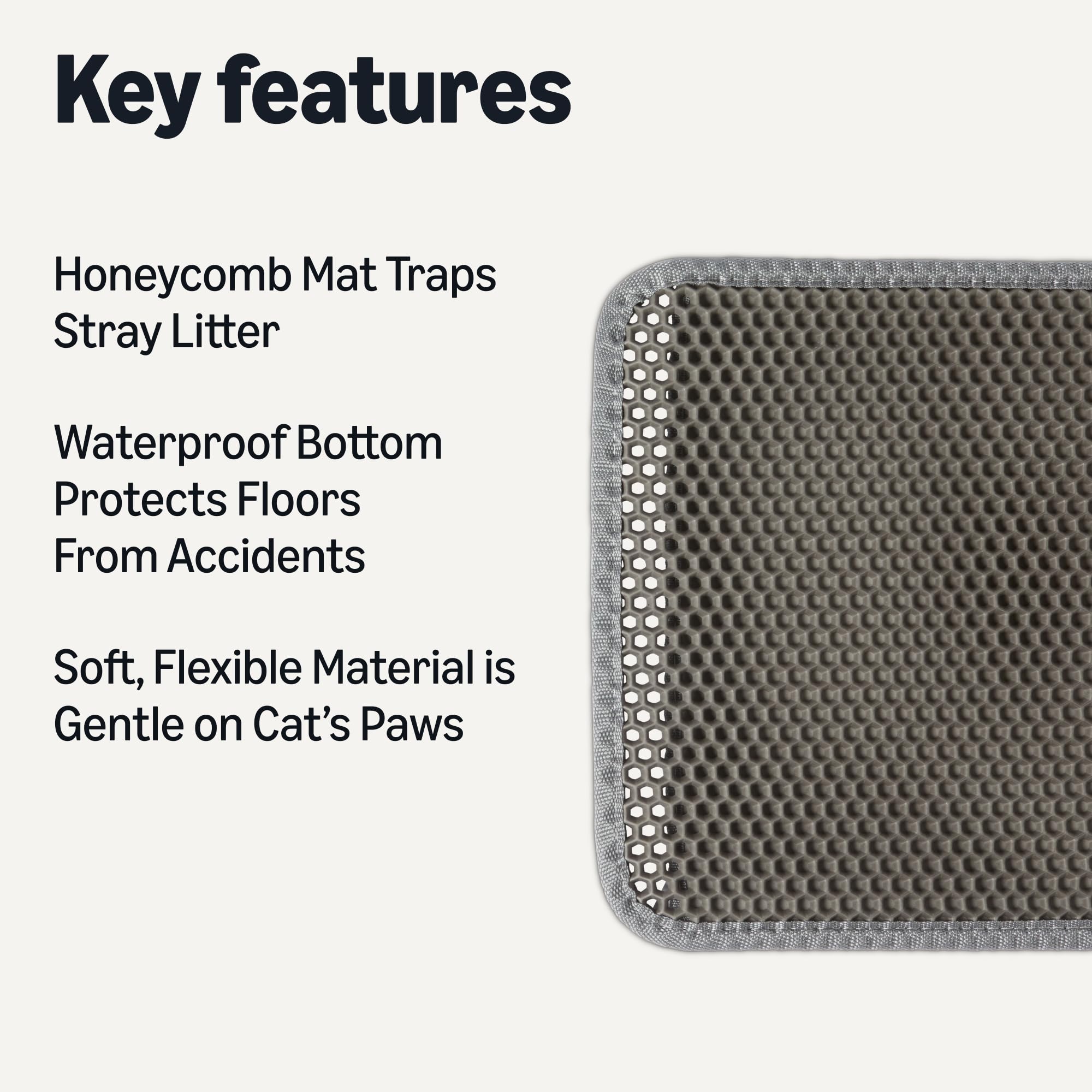 Key features

Honeycomb Mat Traps Stray Litter

Waterproof Bottom Protects Floors From Accidents

Soft, Flexible Material is Gentle on Cat's Paws